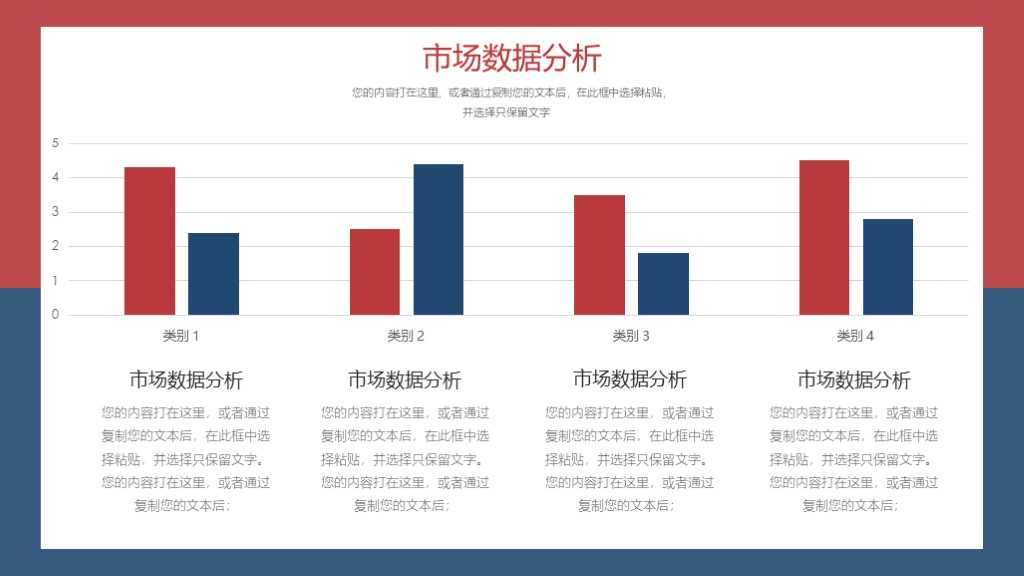 市场数据分析

您的内容打在这里，或者通过复制您的文本后，在此框中选择粘贴，并选择只保留文字

5
4
3
2
1
0

类别 1
类别 2
类别 3
类别 4

市场数据分析

您的内容打在这里，或者通过复制您的文本后，在此框中选择粘贴，并选择只保留文字。您的内容打在这里，或者通过复制您的文本后；

市场数据分析

您的内容打在这里，或者通过复制您的文本后，在此框中选择粘贴，并选择只保留文字。您的内容打在这里，或者通过复制您的文本后；

市场数据分析

您的内容打在这里，或者通过复制您的文本后，在此框中选择粘贴，并选择只保留文字。您的内容打在这里，或者通过复制您的文本后；

市场数据分析

您的内容打在这里，或者通过复制您的文本后，在此框中选择粘贴，并选择只保留文字。您的内容打在这里，或者通过复制您的文本后；